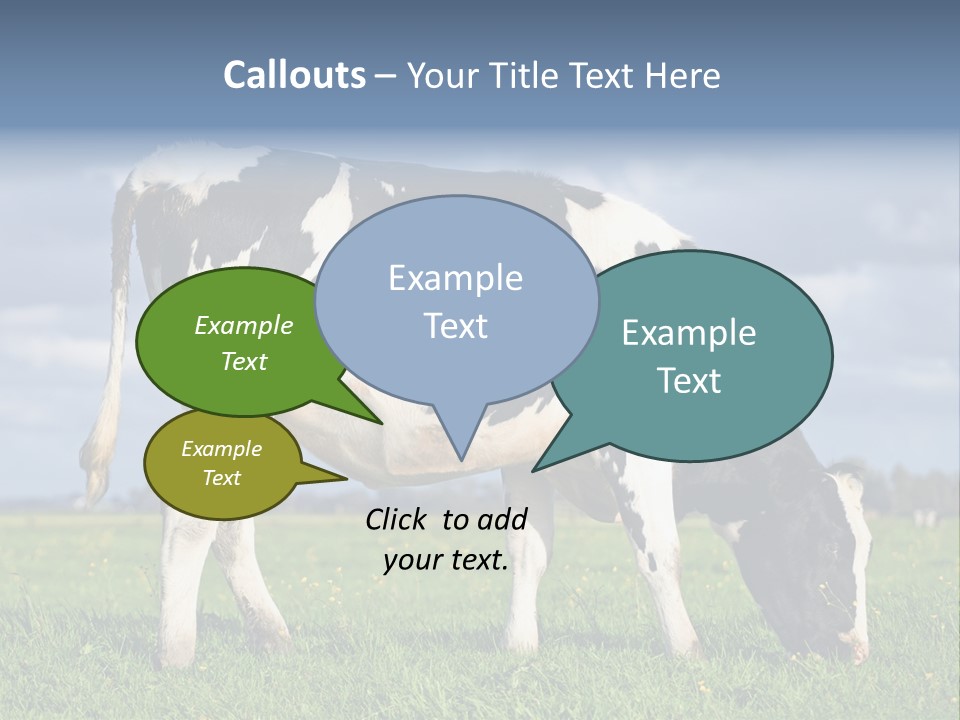 Callouts – Your Title Text Here

Example Text

Example Text

Example Text

Example Text

Click to add your text.